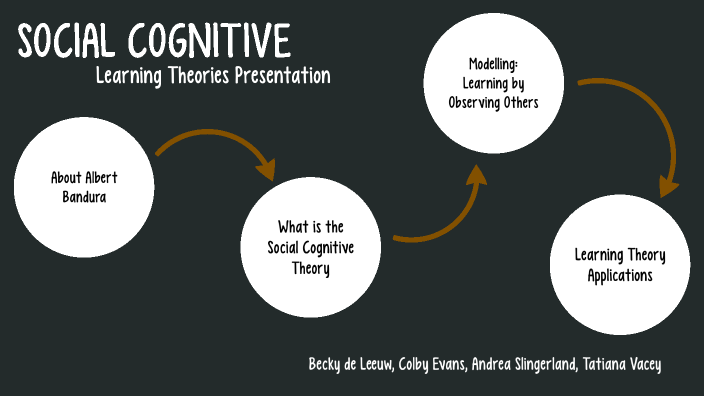 SOCIAL COGNITIVE
Learning Theories Presentation

About Albert Bandura

What is the Social Cognitive Theory

Modelling: Learning by Observing Others

Learning Theory Applications

Becky de Leeuw, Colby Evans, Andrea Slingerland, Tatiana Vacey